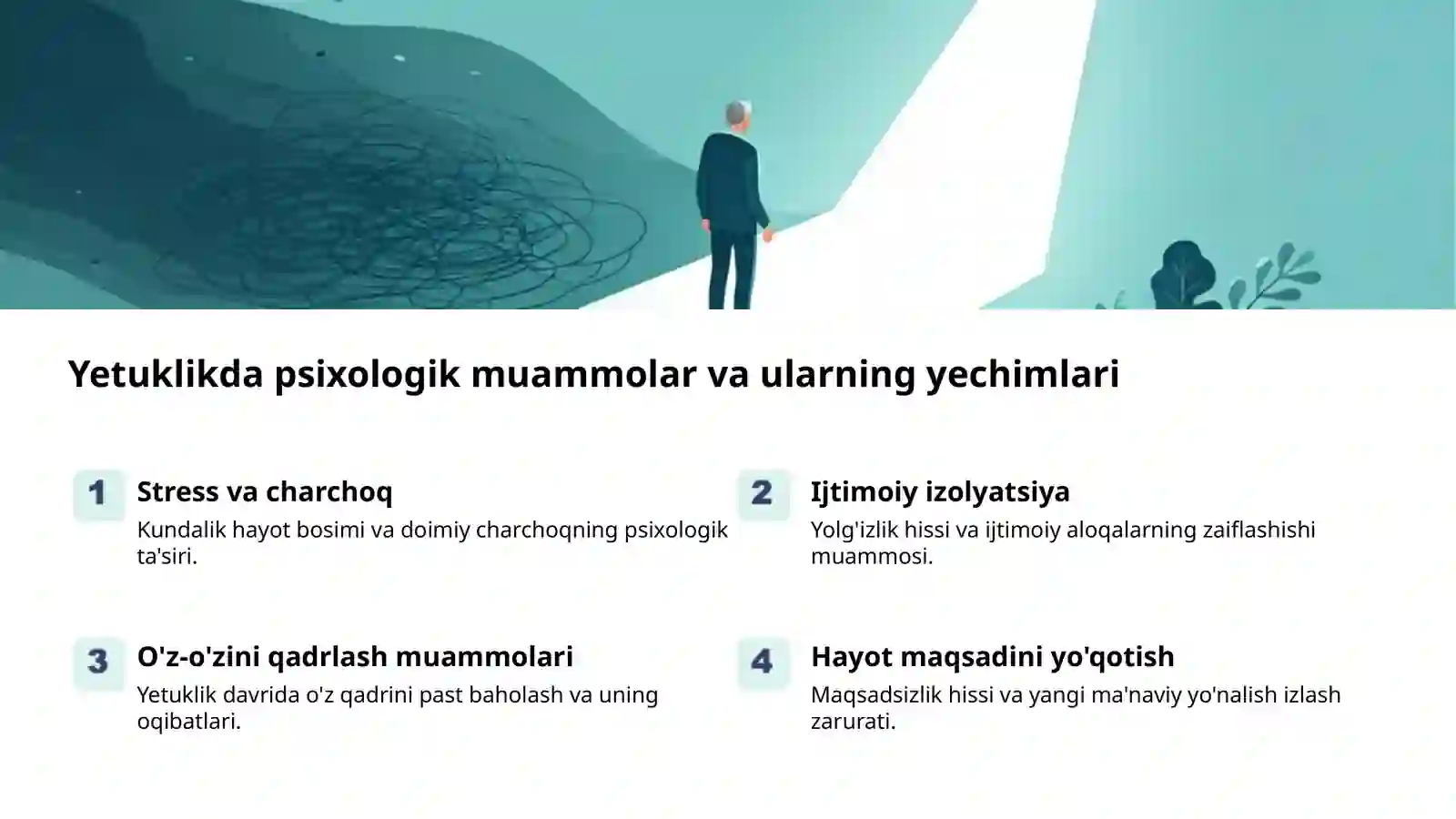 Yetuklikda psixologik muammolar va ularning yechimlari

1

Stress va charchoq

Kundalik hayot bosimi va doimiy charchoqning psixologik ta'siri.

2

Ijtimoiy izolyatsiya

Yolg'izlik hissi va ijtimoiy aloqalarning zaiflashishi muammosi.

3

O'z-o'zini qadrlash muammolari

Yetuklik davrida o'z qadrini past baholash va uning oqibatlari.

4

Hayot maqsadini yo'qotish

Maqsadsizlik hissi va yangi ma'naviy yo'nalish izlash zarurati.